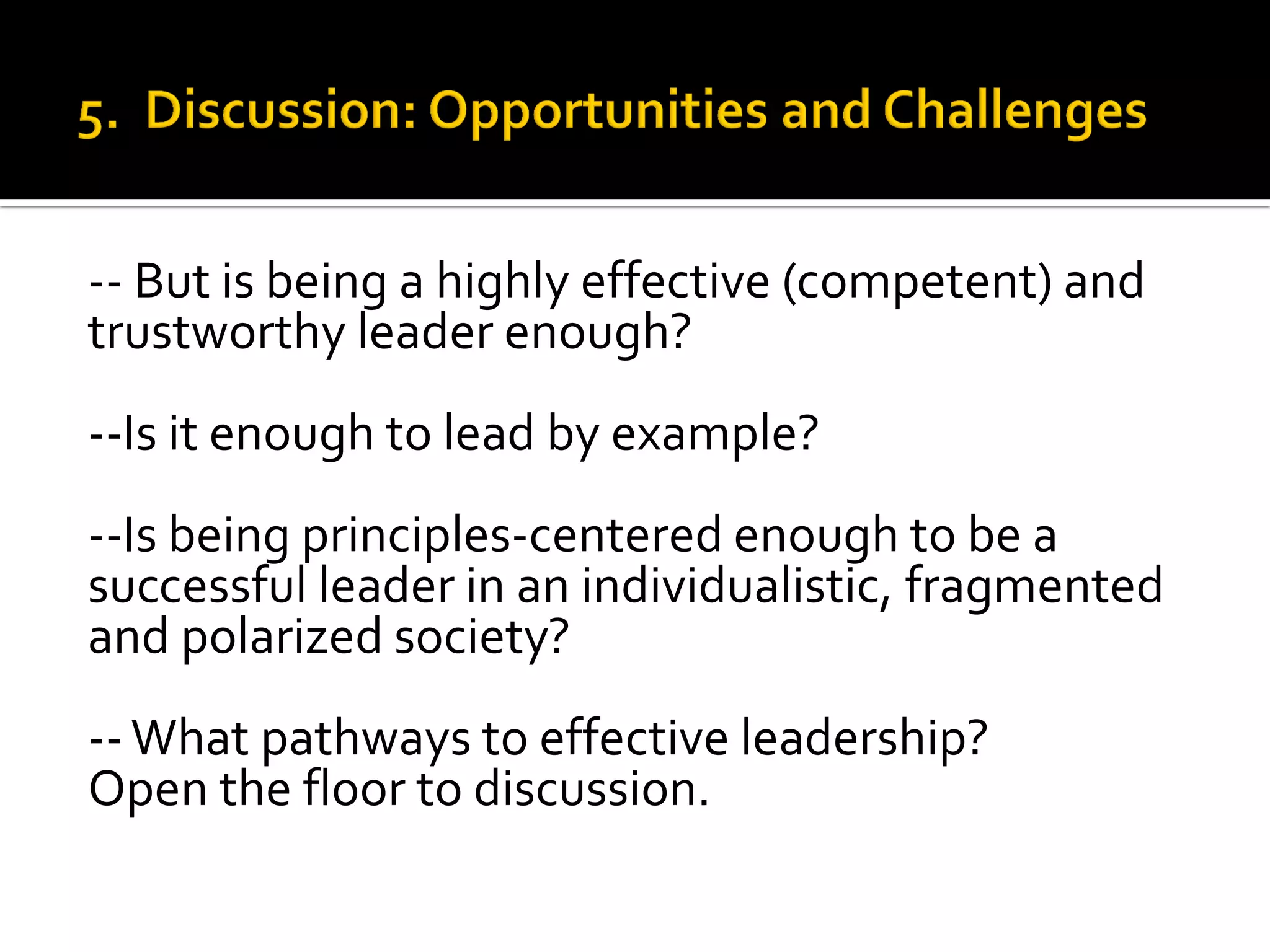 5. Discussion: Opportunities and Challenges

-- But is being a highly effective (competent) and trustworthy leader enough?

--Is it enough to lead by example?

--Is being principles-centered enough to be a successful leader in an individualistic, fragmented and polarized society?

-- What pathways to effective leadership?
Open the floor to discussion.